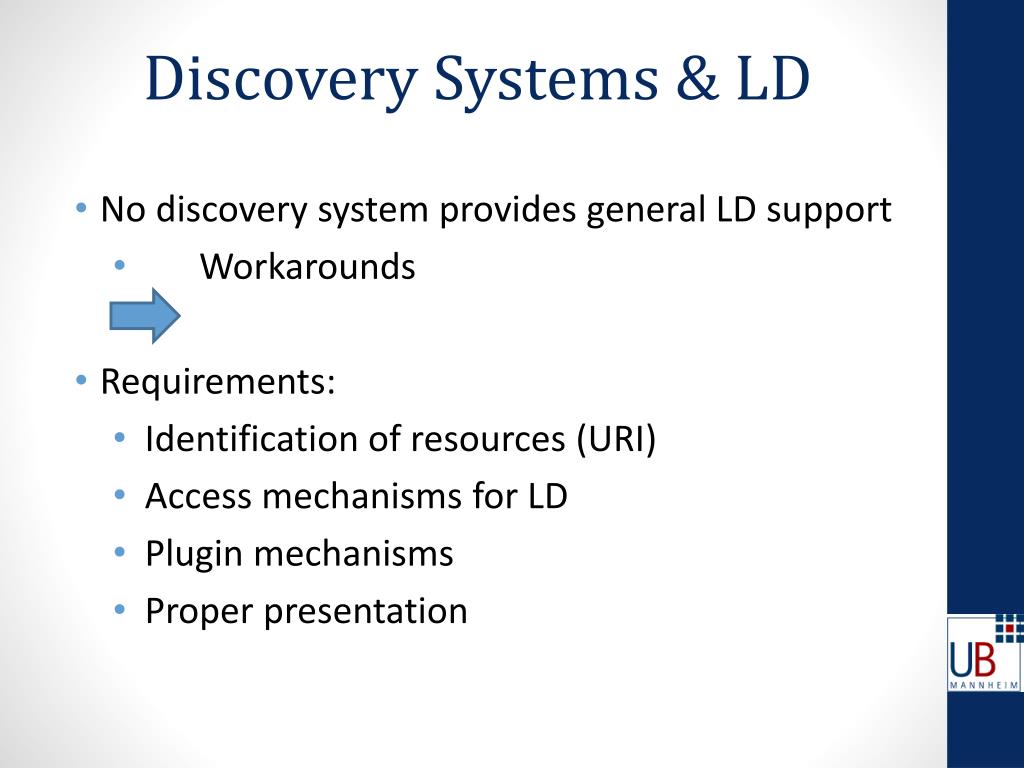 Discovery Systems & LD

• No discovery system provides general LD support
  • Workarounds

• Requirements:
  • Identification of resources (URI)
  • Access mechanisms for LD
  • Plugin mechanisms
  • Proper presentation

UB
MANNHEIM